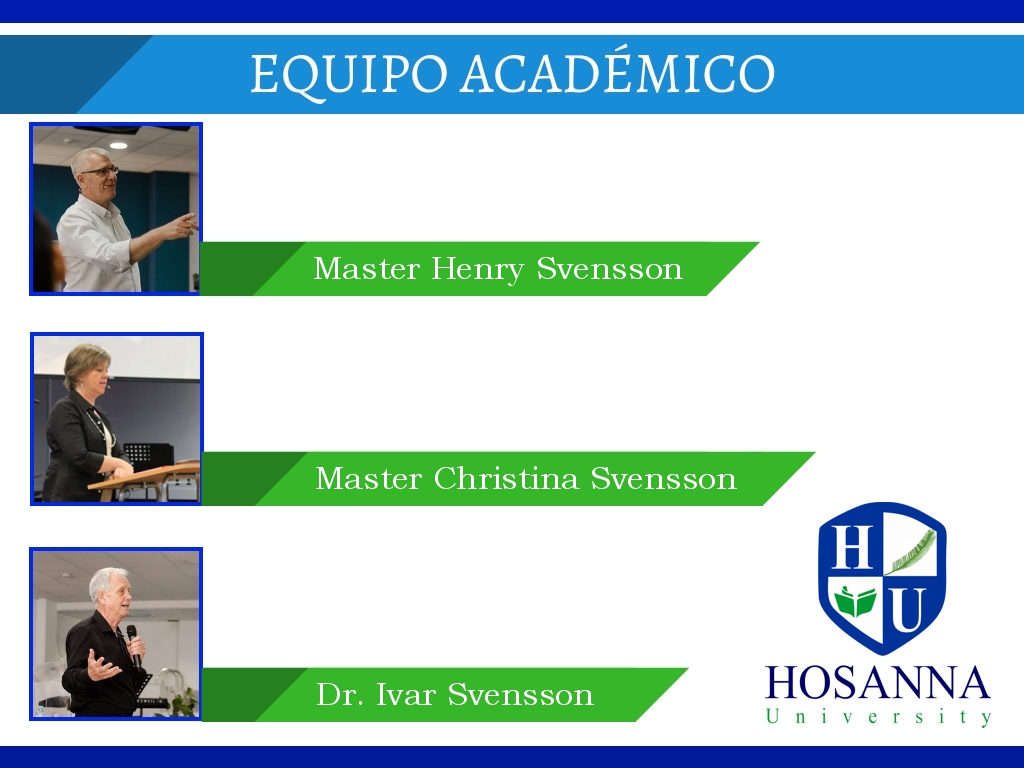 EQUIPO ACADÉMICO

Master Henry Svensson

Master Christina Svensson

Dr. Ivar Svensson

H U

HOSANNA
University